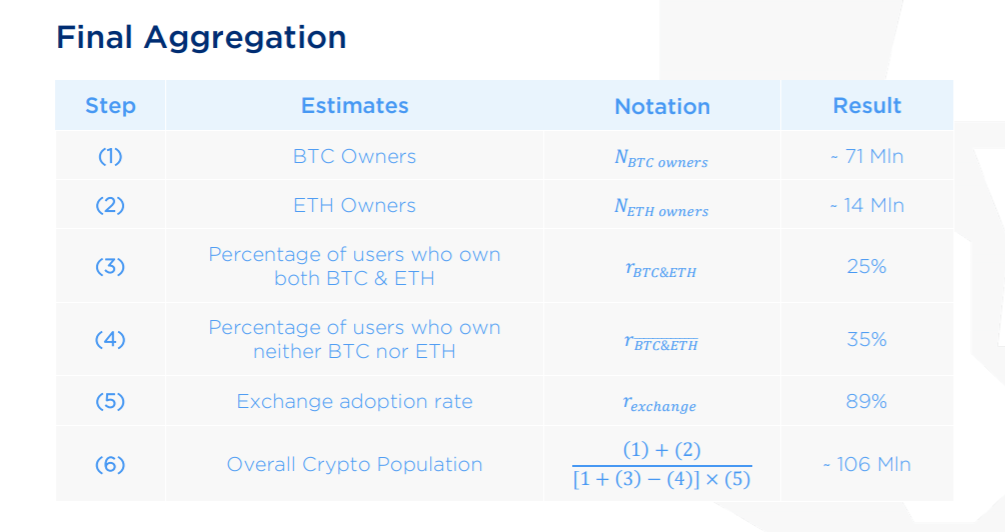 Final Aggregation

| Step | Estimates | Notation | Result |
|---|---|---|---|
| (1) | BTC Owners | $N_{BTC\ owners}$ | ~ 71 Mln |
| (2) | ETH Owners | $N_{ETH\ owners}$ | ~ 14 Mln |
| (3) | Percentage of users who own both BTC & ETH | $r_{BTC\&ETH}$ | 25% |
| (4) | Percentage of users who own neither BTC nor ETH | $r_{\overline{BTC\&ETH}}$ | 35% |
| (5) | Exchange adoption rate | $r_{exchange}$ | 89% |
| (6) | Overall Crypto Population | $\frac{(1)+(2)}{[1+(3)-(4)]\times(5)}$ | ~ 106 Mln |